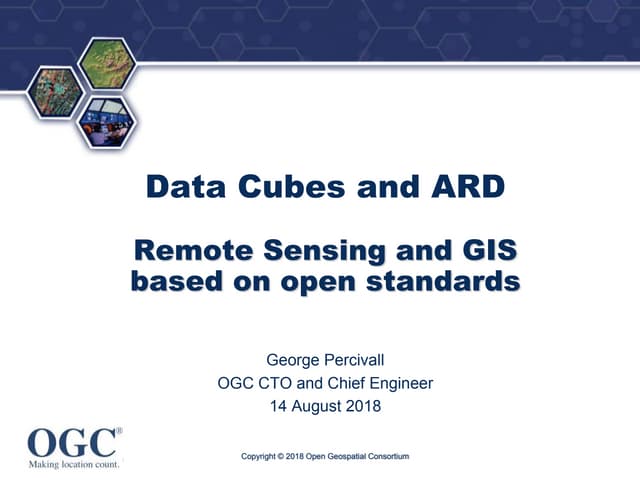 Data Cubes and ARD

Remote Sensing and GIS based on open standards

George Percivall
OGC CTO and Chief Engineer
14 August 2018

OGC®
Making location count.

Copyright © 2018 Open Geospatial Consortium